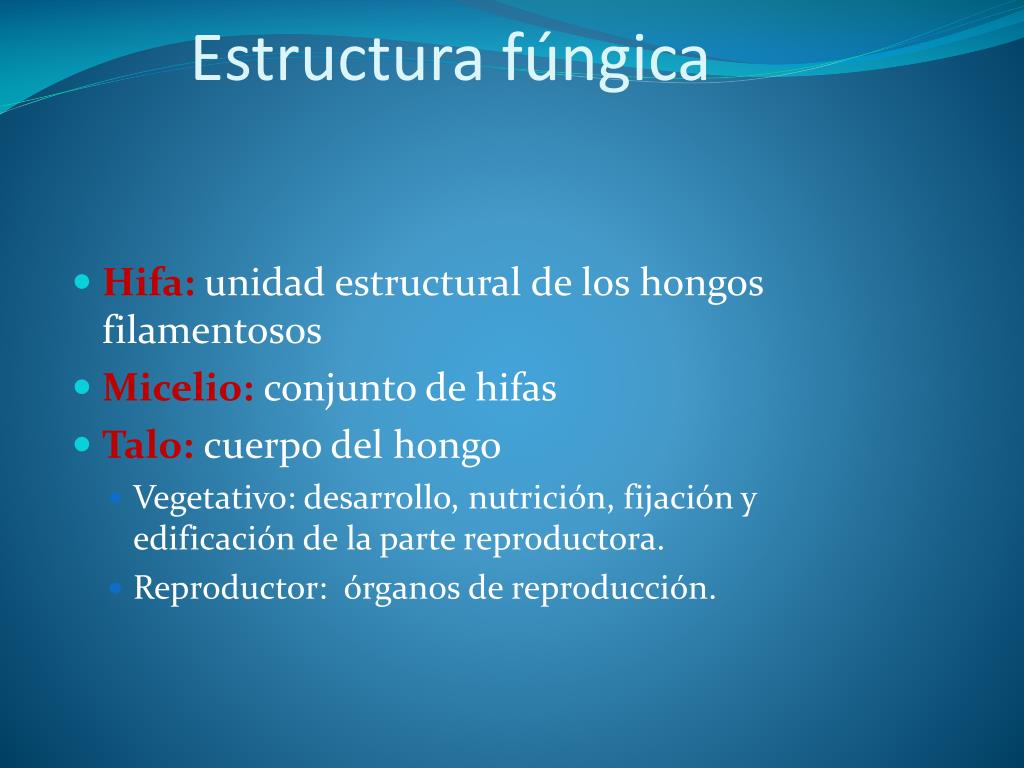 Estructura fúngica

Hifa: unidad estructural de los hongos filamentosos

Micelio: conjunto de hifas

Talo: cuerpo del hongo

Vegetativo: desarrollo, nutrición, fijación y edificación de la parte reproductora.

Reproductor: órganos de reproducción.